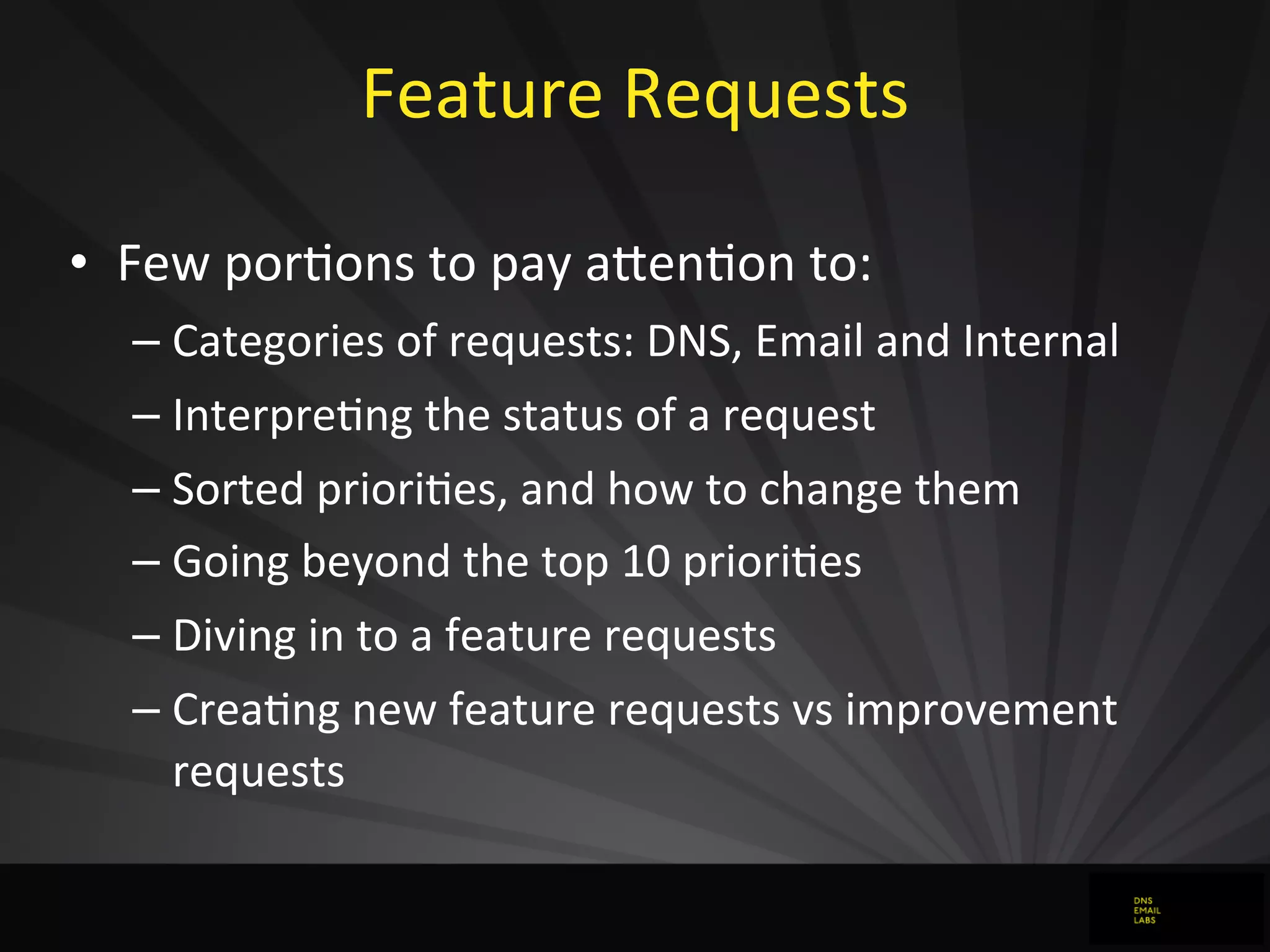 Feature Requests

• Few portions to pay attention to:

– Categories of requests: DNS, Email and Internal

– Interpreting the status of a request

– Sorted priorities, and how to change them

– Going beyond the top 10 priorities

– Diving in to a feature requests

– Creating new feature requests vs improvement requests

DNS
EMAIL
LABS